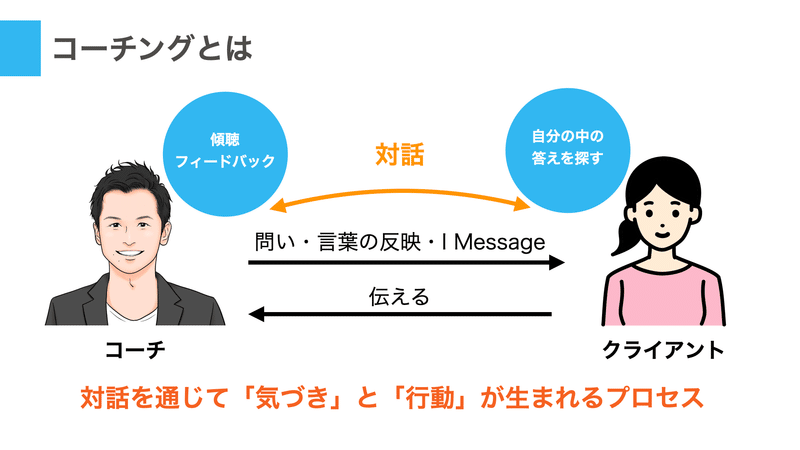 コーチングとは

傾聴
フィードバック

対話

自分の中の
答えを探す

問い・言葉の反映・I Message

伝える

コーチ

クライアント

対話を通じて「気づき」と「行動」が生まれるプロセス